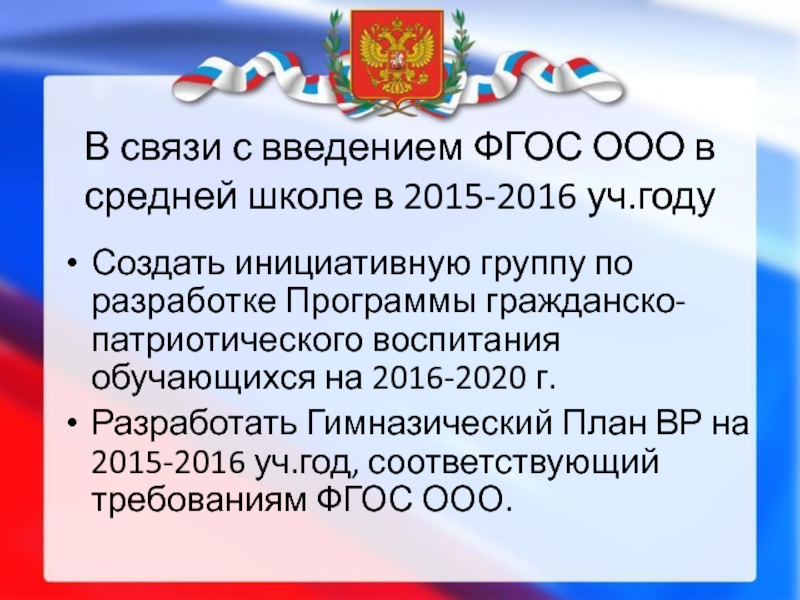 В связи с введением ФГОС ООО в средней школе в 2015-2016 уч.году

• Создать инициативную группу по разработке Программы гражданско-патриотического воспитания обучающихся на 2016-2020 г.
• Разработать Гимназический План ВР на 2015-2016 уч.год, соответствующий требованиям ФГОС ООО.